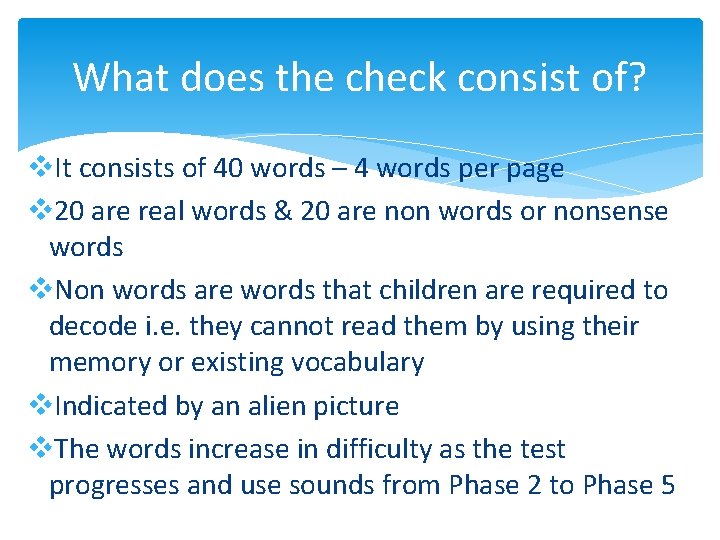 What does the check consist of?

❖It consists of 40 words – 4 words per page

❖20 are real words & 20 are non words or nonsense words

❖Non words are words that children are required to decode i.e. they cannot read them by using their memory or existing vocabulary

❖Indicated by an alien picture

❖The words increase in difficulty as the test progresses and use sounds from Phase 2 to Phase 5